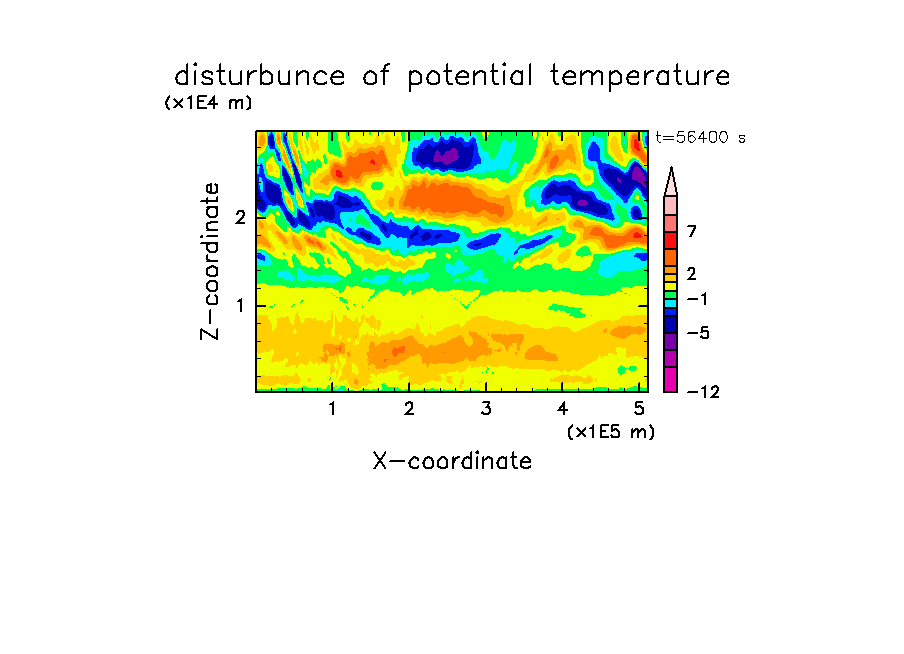 disturbunce of potential temperature

(x1E4 m)

t=56400 s

Z-coordinate

2

1

7

2

−1

−5

−12

1 2 3 4 5

(x1E5 m)

X-coordinate